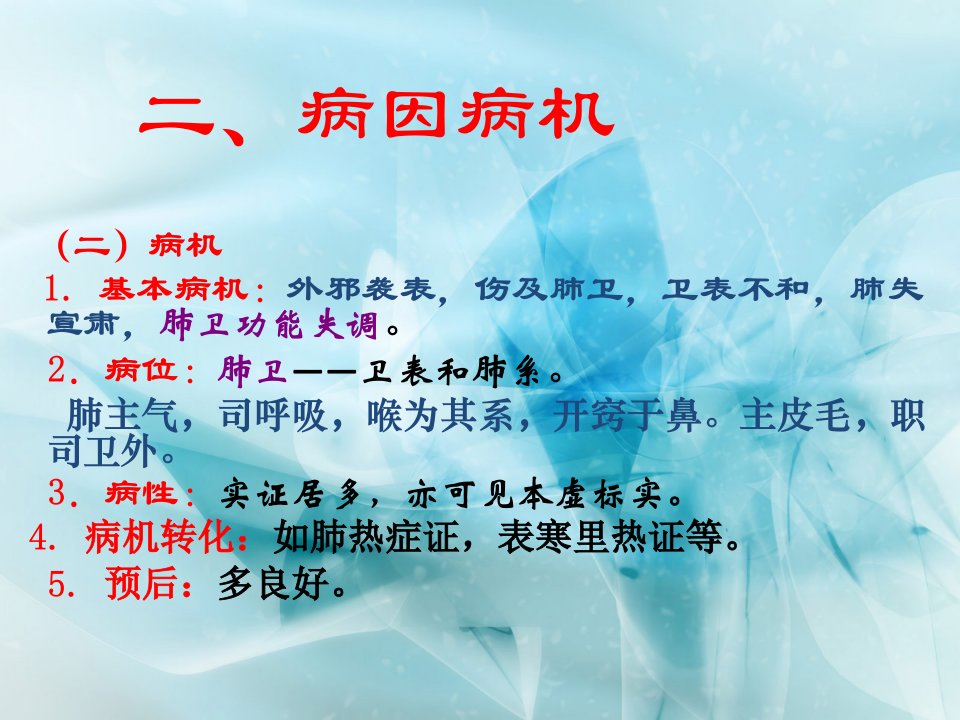 二、病因病机

（二）病机

1. 基本病机：外邪袭表，伤及肺卫，卫表不和，肺失宣肃，肺卫功能失调。

2. 病位：肺卫——卫表和肺系。

肺主气，司呼吸，喉为其系，开窍于鼻。主皮毛，职司卫外。

3. 病性：实证居多，亦可见本虚标实。

4. 病机转化：如肺热症证，表寒里热证等。

5. 预后：多良好。